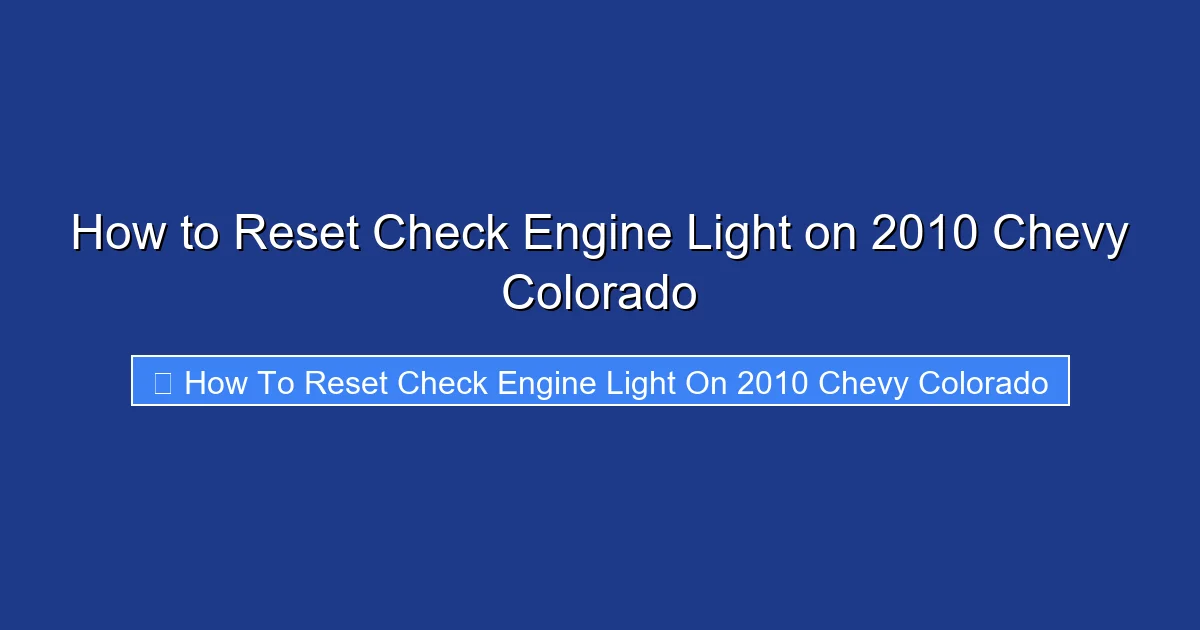 How to Reset Check Engine Light on 2010 Chevy Colorado

How To Reset Check Engine Light On 2010 Chevy Colorado